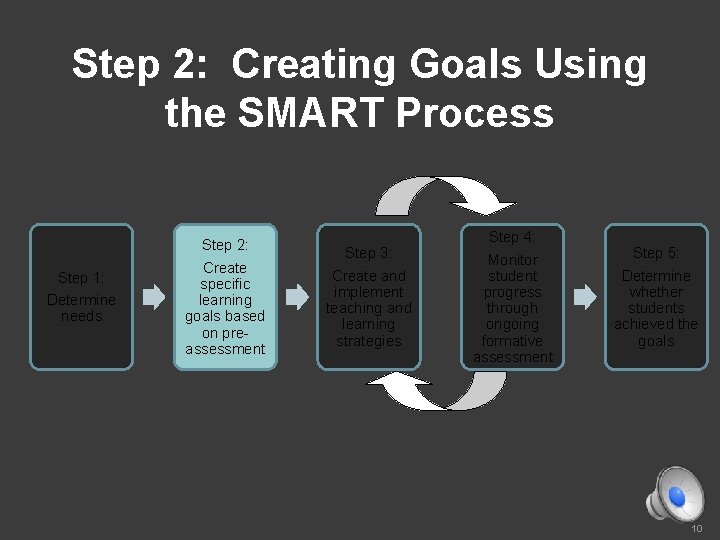 Step 2: Creating Goals Using the SMART Process

Step 1: Determine needs

Step 2: Create specific learning goals based on pre-assessment

Step 3: Create and implement teaching and learning strategies

Step 4: Monitor student progress through ongoing formative assessment

Step 5: Determine whether students achieved the goals

10